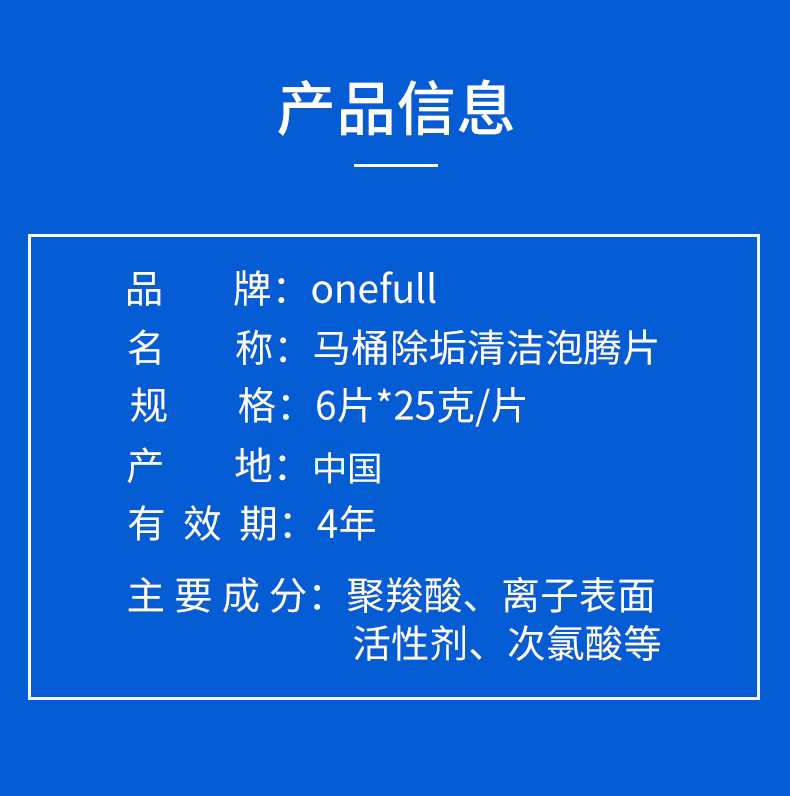 产品信息

品　　牌：onefull
名　　称：马桶除垢清洁泡腾片
规　　格：6片*25克/片
产　　地：中国
有 效 期：4年
主 要 成 分：聚羧酸、离子表面活性剂、次氯酸等